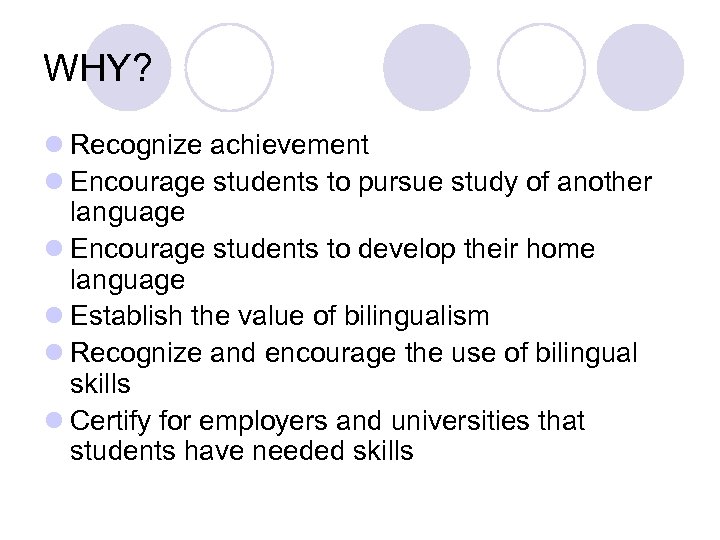 WHY?

- Recognize achievement
- Encourage students to pursue study of another language
- Encourage students to develop their home language
- Establish the value of bilingualism
- Recognize and encourage the use of bilingual skills
- Certify for employers and universities that students have needed skills